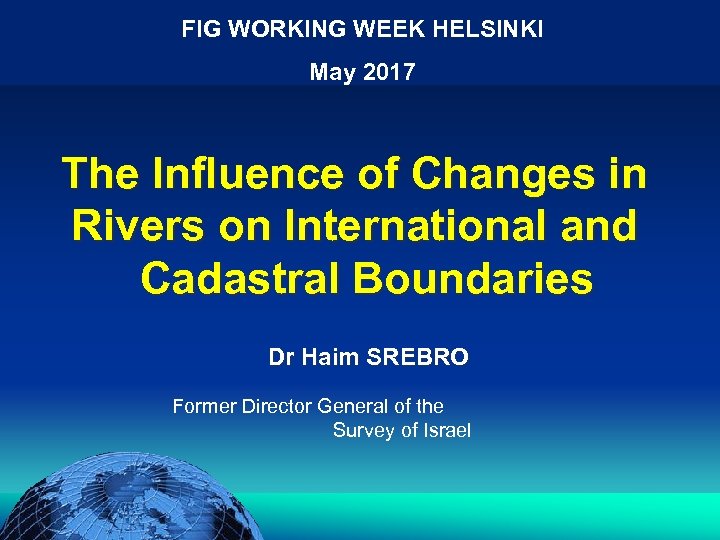 FIG WORKING WEEK HELSINKI

May 2017

The Influence of Changes in Rivers on International and Cadastral Boundaries

Dr Haim SREBRO

Former Director General of the Survey of Israel